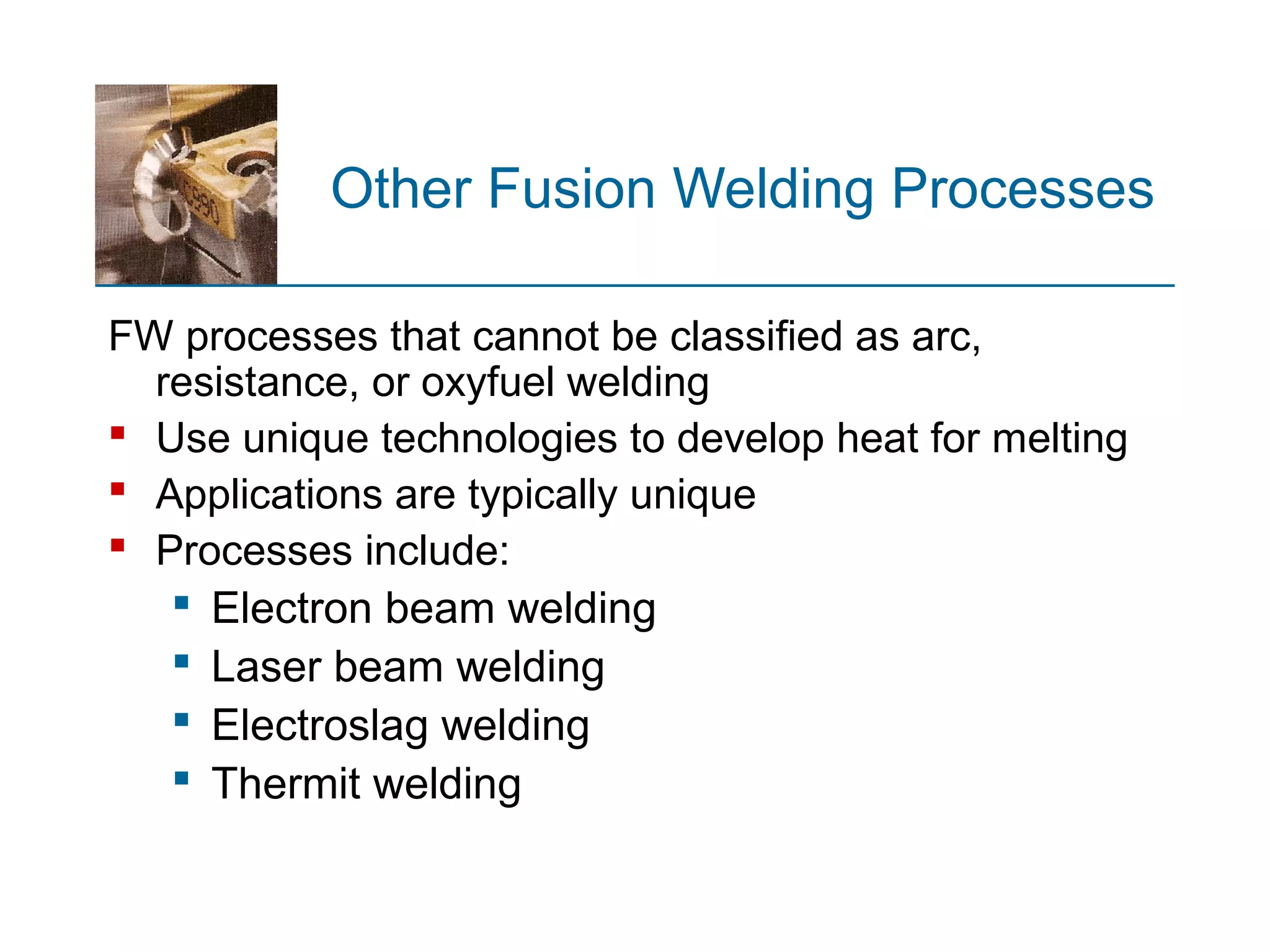 C990

Other Fusion Welding Processes

FW processes that cannot be classified as arc, resistance, or oxyfuel welding

- Use unique technologies to develop heat for melting
- Applications are typically unique
- Processes include:
  - Electron beam welding
  - Laser beam welding
  - Electroslag welding
  - Thermit welding